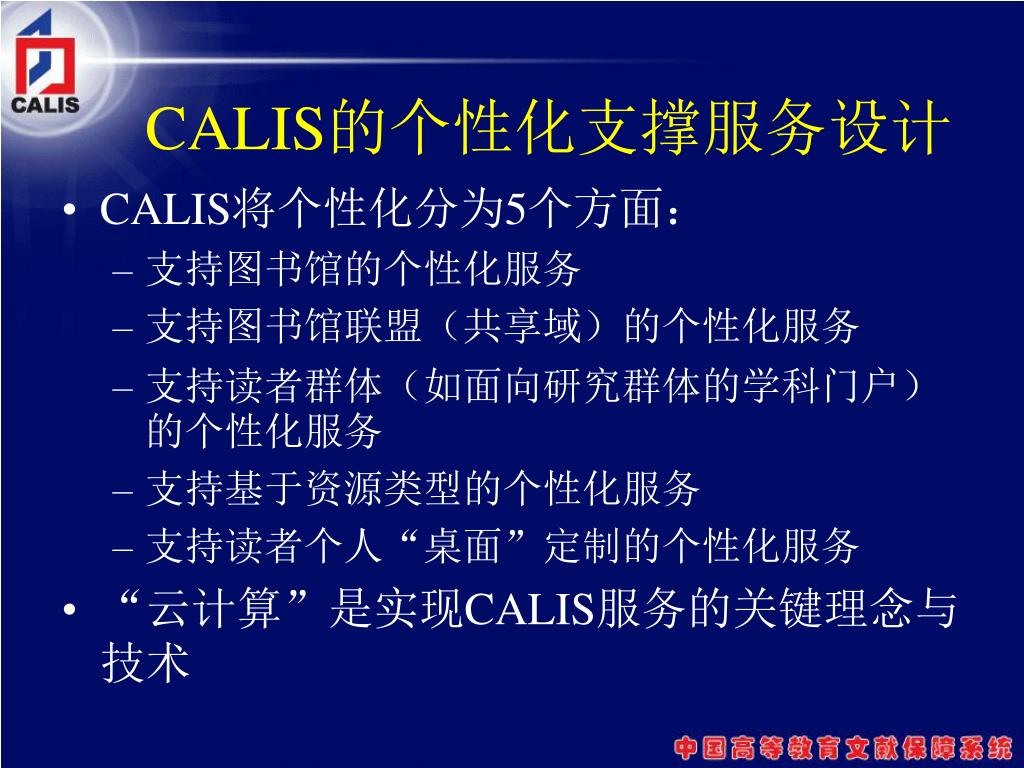 CALIS

CALIS的个性化支撑服务设计

• CALIS将个性化分为5个方面：
– 支持图书馆的个性化服务
– 支持图书馆联盟（共享域）的个性化服务
– 支持读者群体（如面向研究群体的学科门户）的个性化服务
– 支持基于资源类型的个性化服务
– 支持读者个人“桌面”定制的个性化服务

• “云计算”是实现CALIS服务的关键理念与技术

中国高等教育文献保障系统